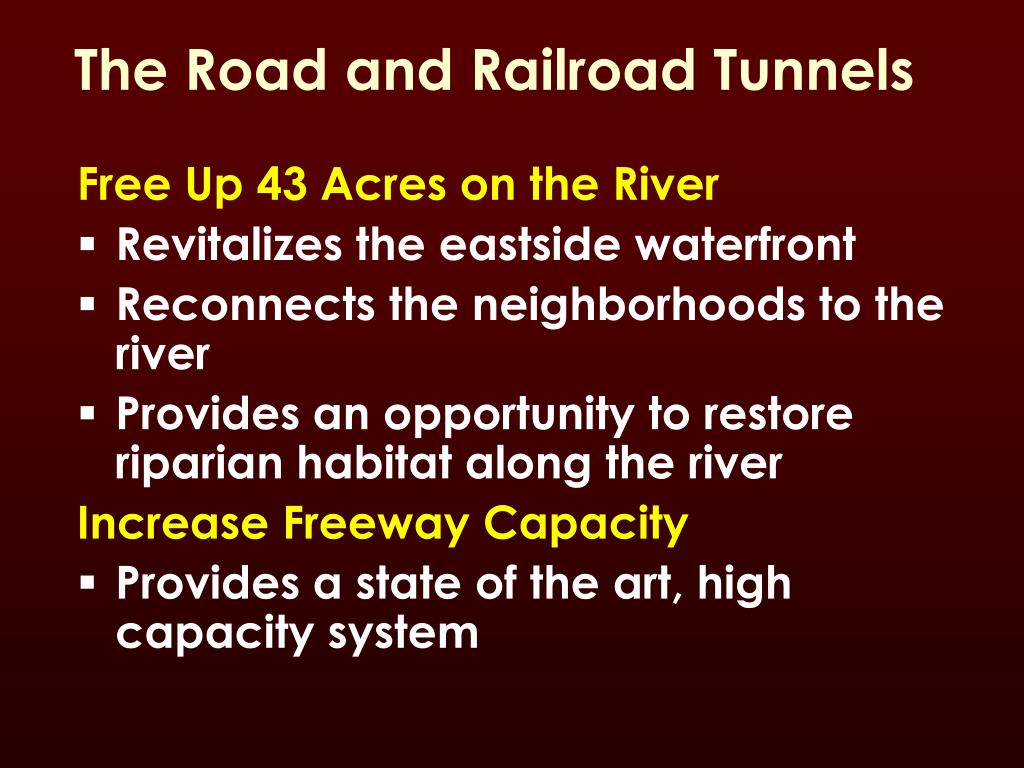 The Road and Railroad Tunnels

Free Up 43 Acres on the River
▪ Revitalizes the eastside waterfront
▪ Reconnects the neighborhoods to the river
▪ Provides an opportunity to restore riparian habitat along the river

Increase Freeway Capacity
▪ Provides a state of the art, high capacity system